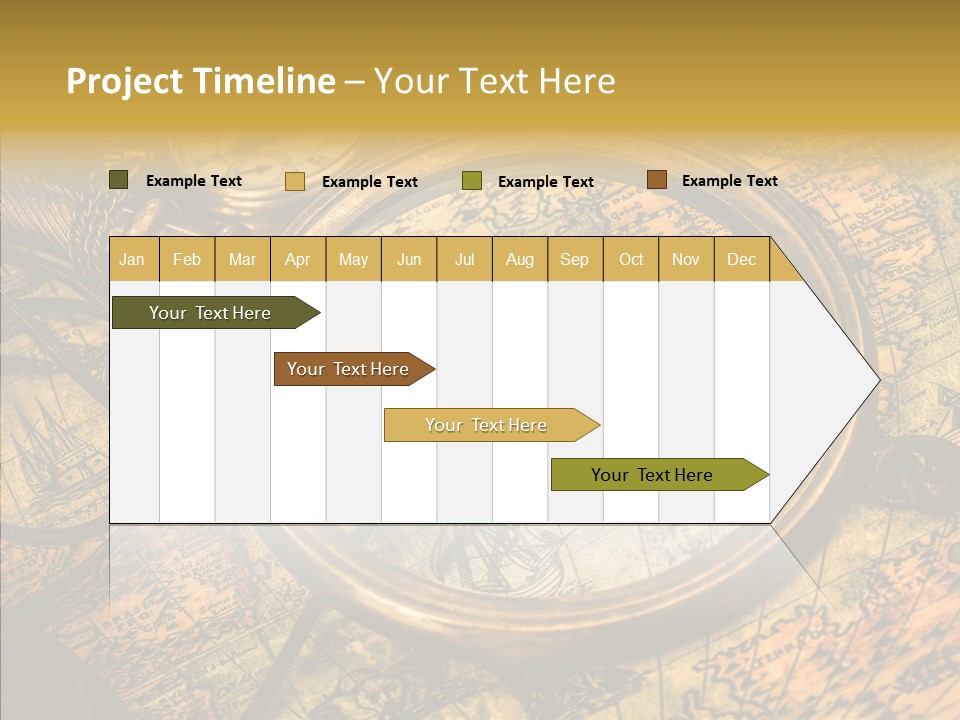 Project Timeline – Your Text Here

Example Text Example Text Example Text Example Text

| Jan | Feb | Mar | Apr | May | Jun | Jul | Aug | Sep | Oct | Nov | Dec |
|---|---|---|---|---|---|---|---|---|---|---|---|

Your Text Here

Your Text Here

Your Text Here

Your Text Here